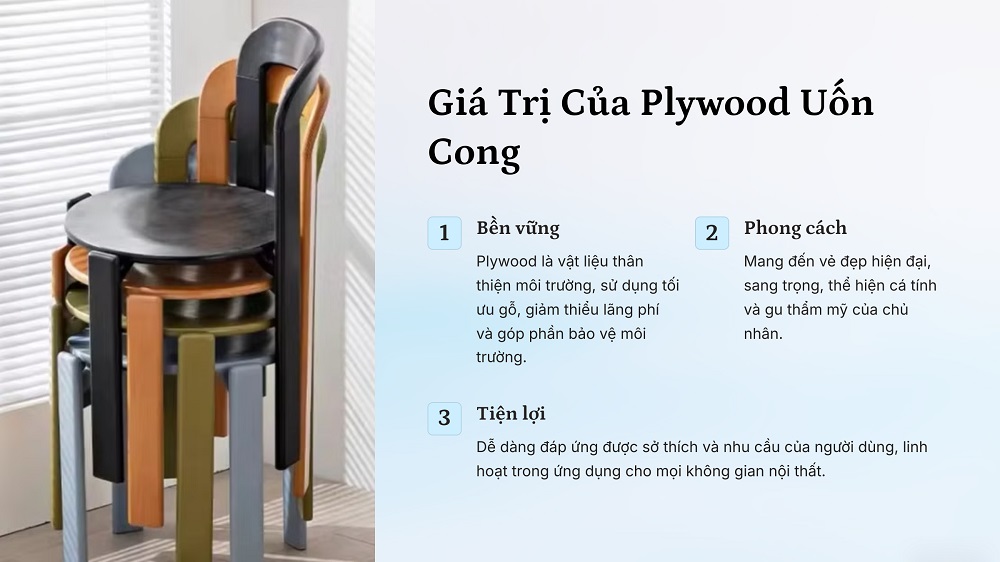 Giá Trị Của Plywood Uốn Cong

1

Bền vững

Plywood là vật liệu thân thiện môi trường, sử dụng tối ưu gỗ, giảm thiểu lãng phí và góp phần bảo vệ môi trường.

2

Phong cách

Mang đến vẻ đẹp hiện đại, sang trọng, thể hiện cá tính và gu thẩm mỹ của chủ nhân.

3

Tiện lợi

Dễ dàng đáp ứng được sở thích và nhu cầu của người dùng, linh hoạt trong ứng dụng cho mọi không gian nội thất.